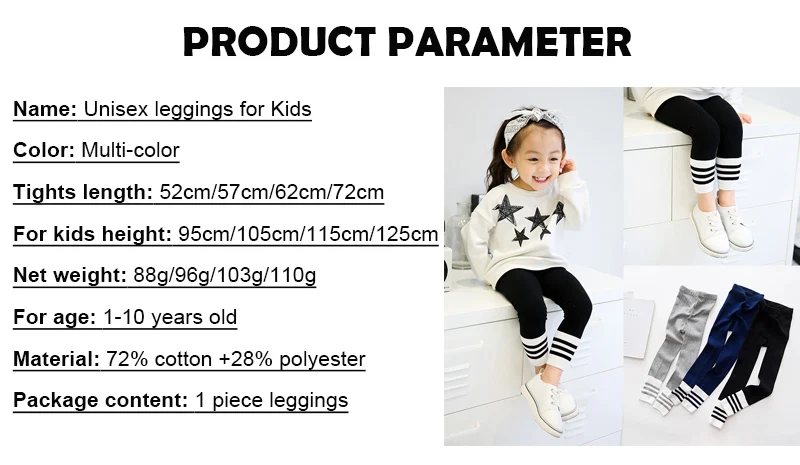 PRODUCT PARAMETER

Name: Unisex leggings for Kids

Color: Multi-color

Tights length: 52cm/57cm/62cm/72cm

For kids height: 95cm/105cm/115cm/125cm

Net weight: 88g/96g/103g/110g

For age: 1-10 years old

Material: 72% cotton +28% polyester

Package content: 1 piece leggings